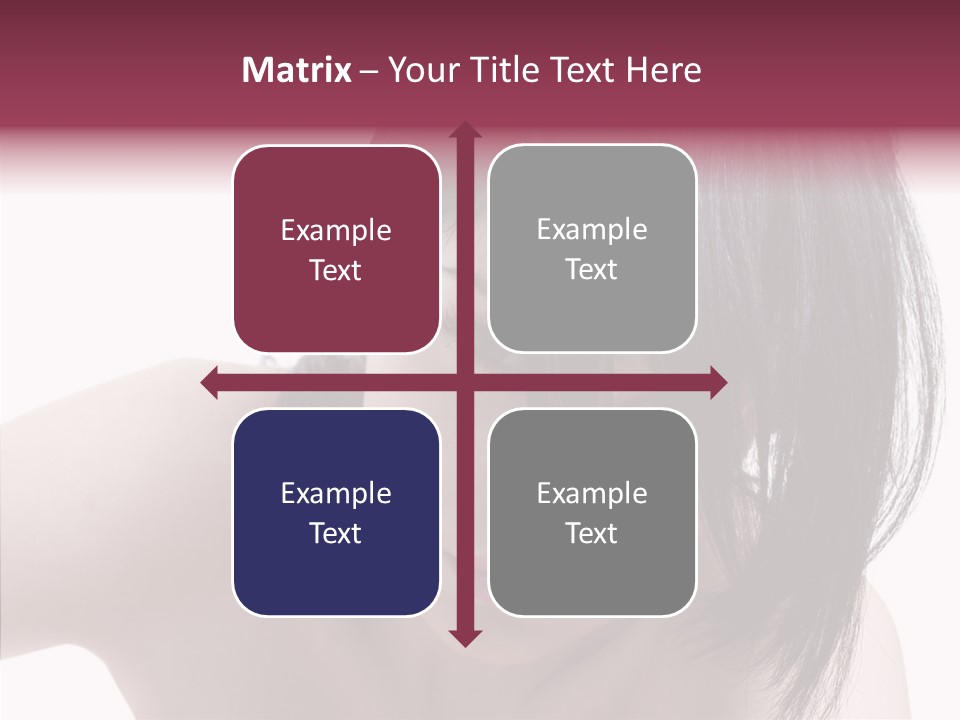 Matrix – Your Title Text Here

Example Text

Example Text

Example Text

Example Text